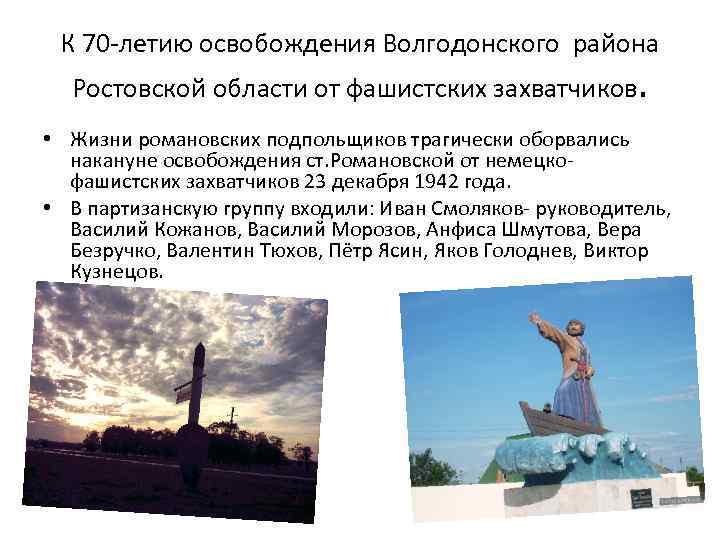 К 70-летию освобождения Волгодонского района Ростовской области от фашистских захватчиков.

• Жизни романовских подпольщиков трагически оборвались накануне освобождения ст.Романовской от немецко-фашистских захватчиков 23 декабря 1942 года.

• В партизанскую группу входили: Иван Смоляков- руководитель, Василий Кожанов, Василий Морозов, Анфиса Шмутова, Вера Безручко, Валентин Тюхов, Пётр Ясин, Яков Голоднев, Виктор Кузнецов.